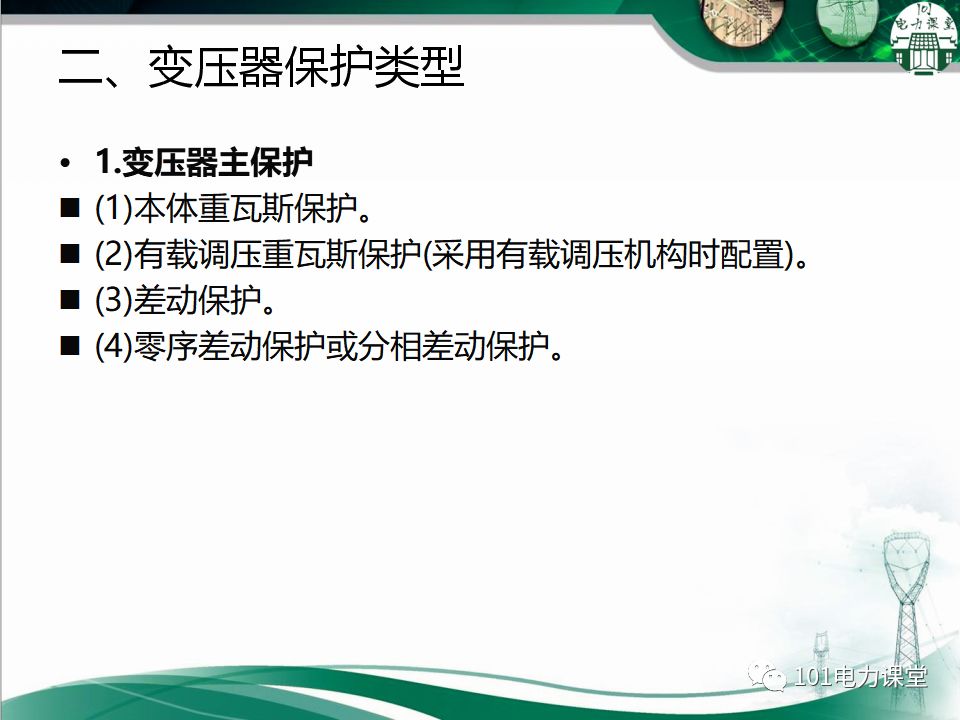 101
电力课堂

二、变压器保护类型

• 1.变压器主保护

■ (1)本体重瓦斯保护。

■ (2)有载调压重瓦斯保护(采用有载调压机构时配置)。

■ (3)差动保护。

■ (4)零序差动保护或分相差动保护。

101电力课堂